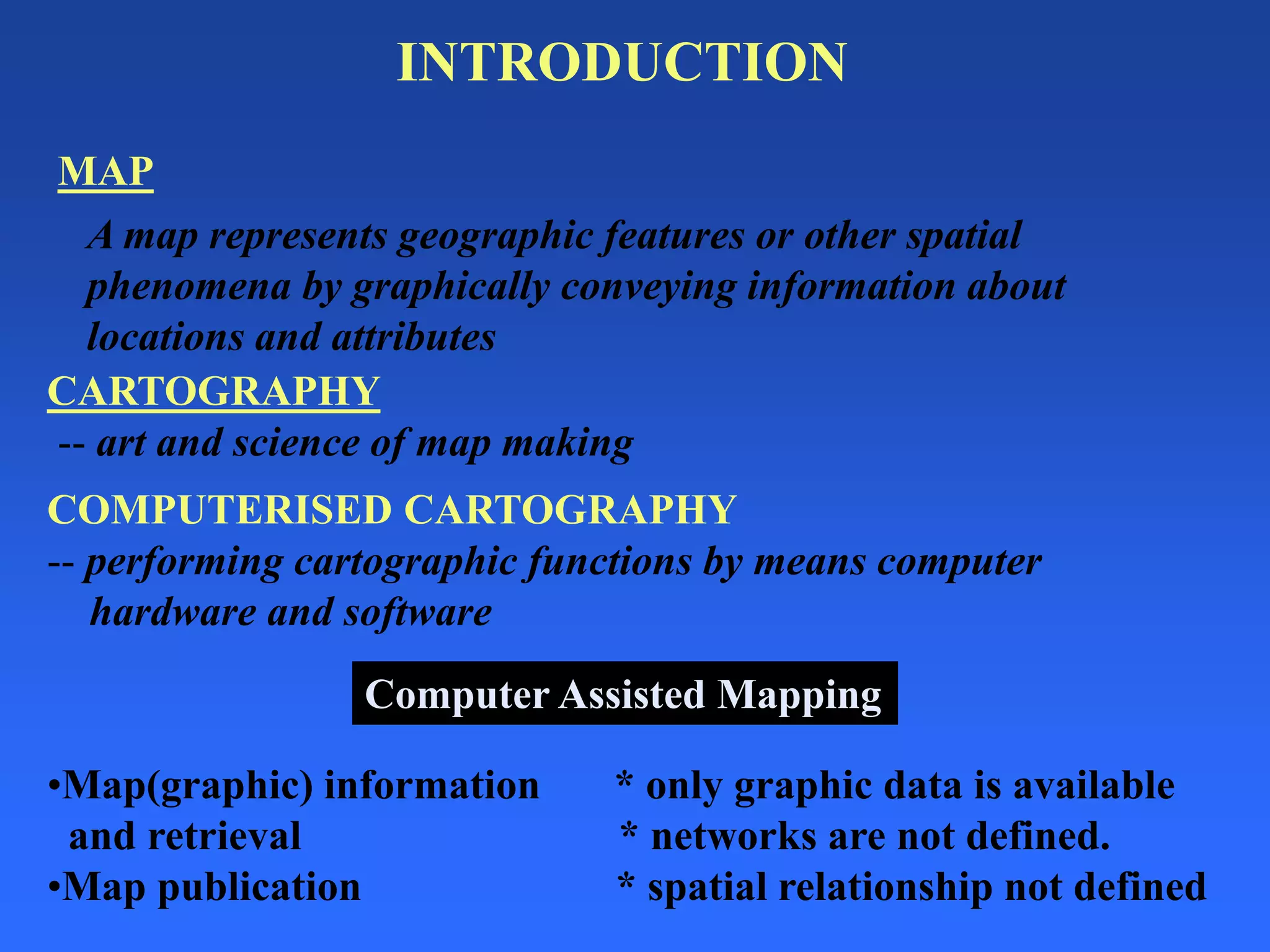 INTRODUCTION

MAP

A map represents geographic features or other spatial phenomena by graphically conveying information about locations and attributes

CARTOGRAPHY

-- art and science of map making

COMPUTERISED CARTOGRAPHY

-- performing cartographic functions by means computer hardware and software

Computer Assisted Mapping

•Map(graphic) information and retrieval
•Map publication

* only graphic data is available
* networks are not defined.
* spatial relationship not defined